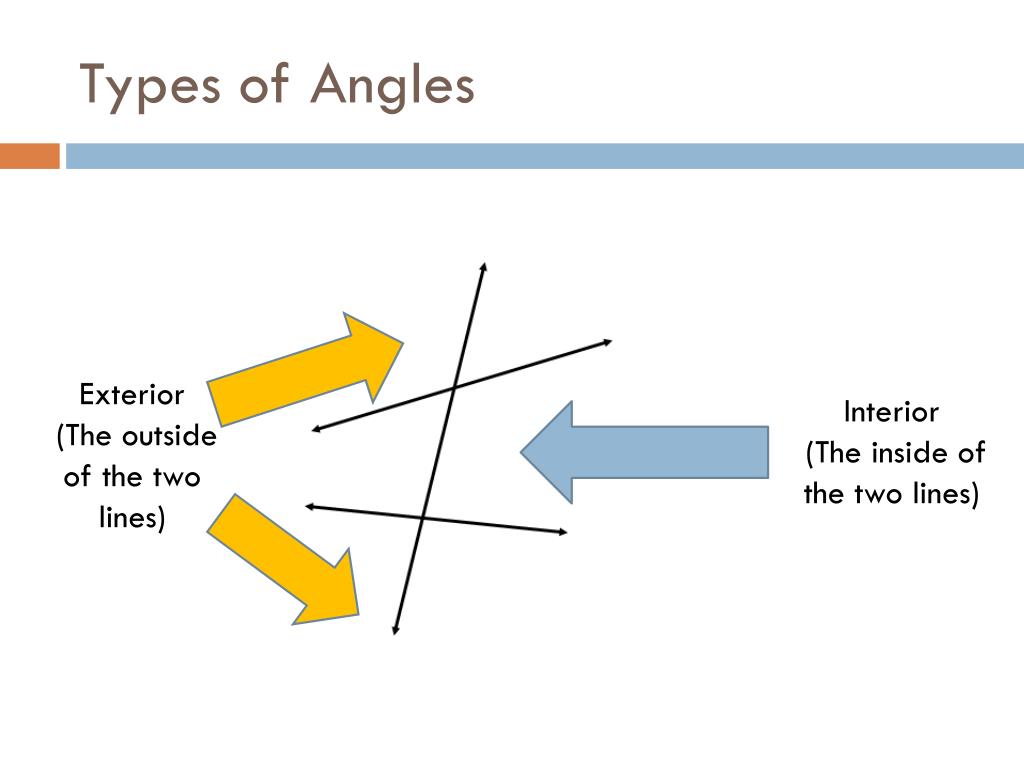 Types of Angles

Exterior (The outside of the two lines)

Interior (The inside of the two lines)